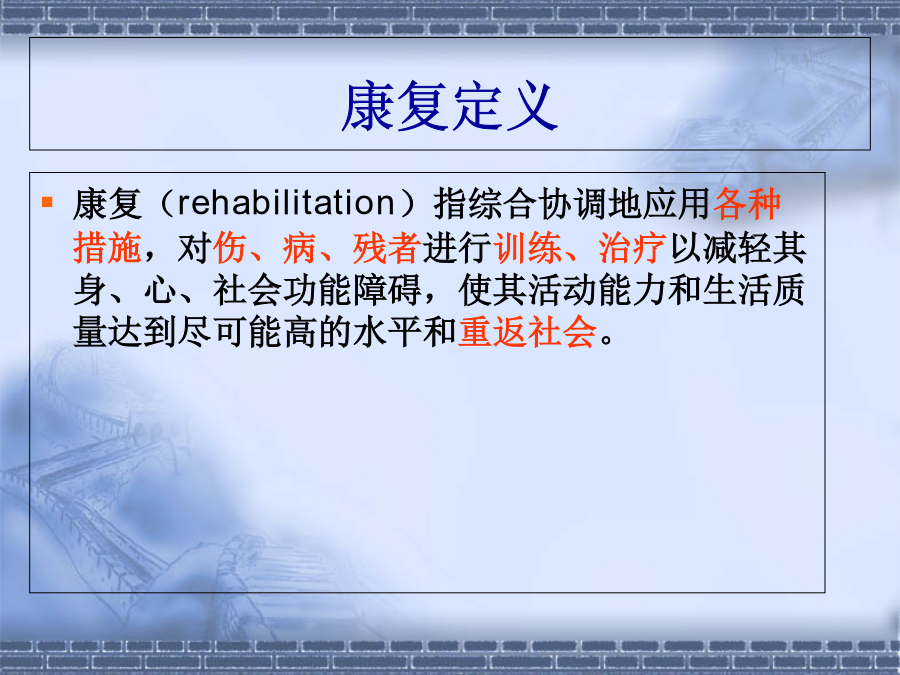 康复定义

康复（rehabilitation）指综合协调地应用各种措施，对伤、病、残者进行训练、治疗以减轻其身、心、社会功能障碍，使其活动能力和生活质量达到尽可能高的水平和重返社会。